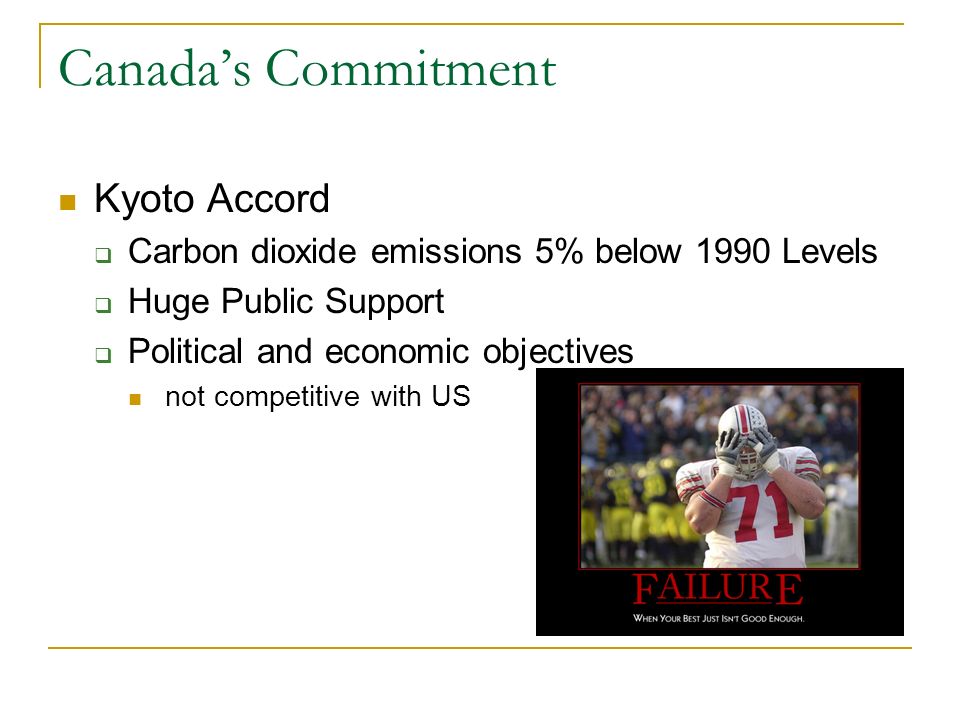 Canada's Commitment

Kyoto Accord

Carbon dioxide emissions 5% below 1990 Levels

Huge Public Support

Political and economic objectives

not competitive with US

71

FAILURE

WHEN YOUR BEST JUST ISN'T GOOD ENOUGH.